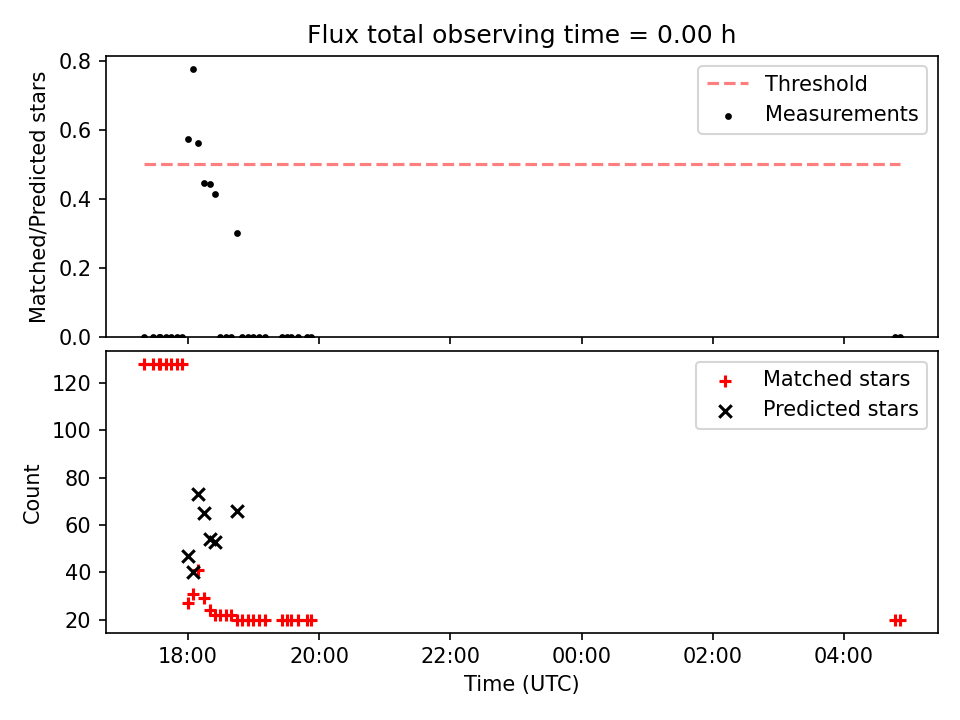 Flux total observing time = 0.00 h

Matched/Predicted stars

0.8
0.6
0.4
0.2
0.0

Threshold
Measurements

Count

120
100
80
60
40
20

Matched stars
Predicted stars

18:00
20:00
22:00
00:00
02:00
04:00

Time (UTC)